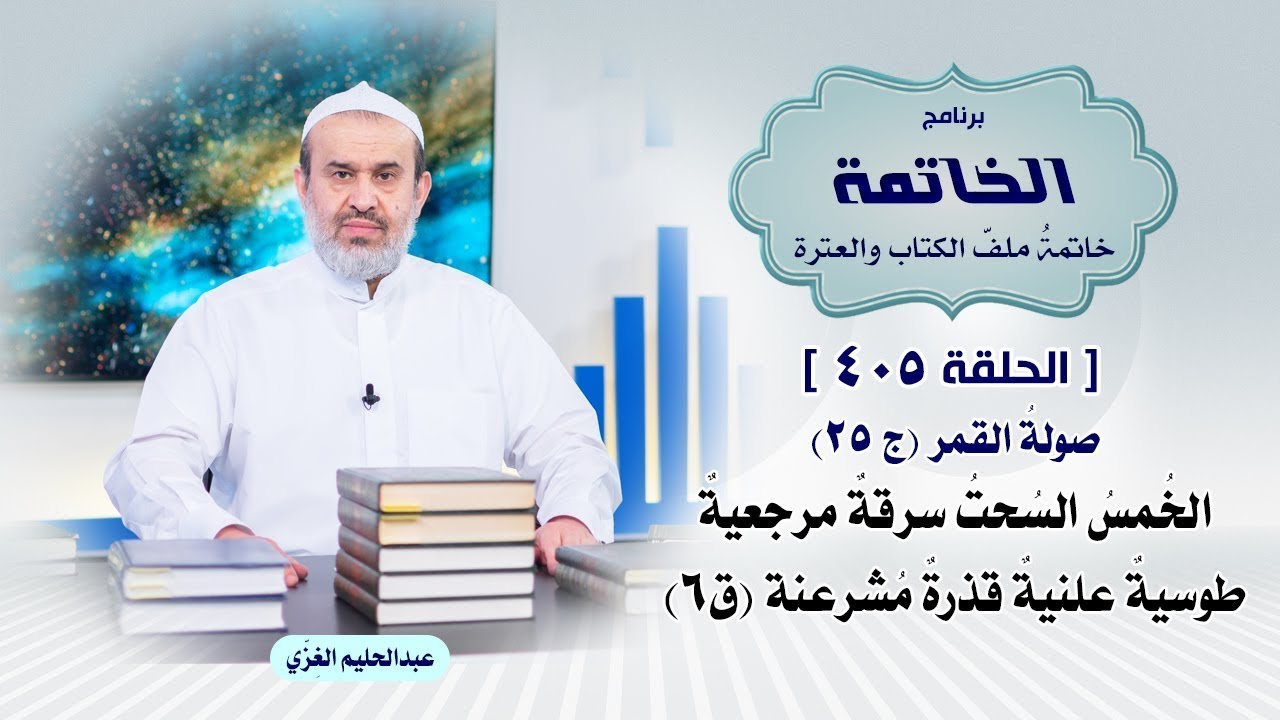 برنامج
الخاتمة
خاتمةُ ملفّ الكتاب والعترة

[ الحلقة ٤٠٥ ]
صولةُ القمر (ج ٢٥)
الخُمسُ السُحتُ سرقةٌ مرجعيةٌ طوسيةٌ علنيةٌ قذرةٌ مُشرعنة (ق٦)

عبدالحليم الغِزّي